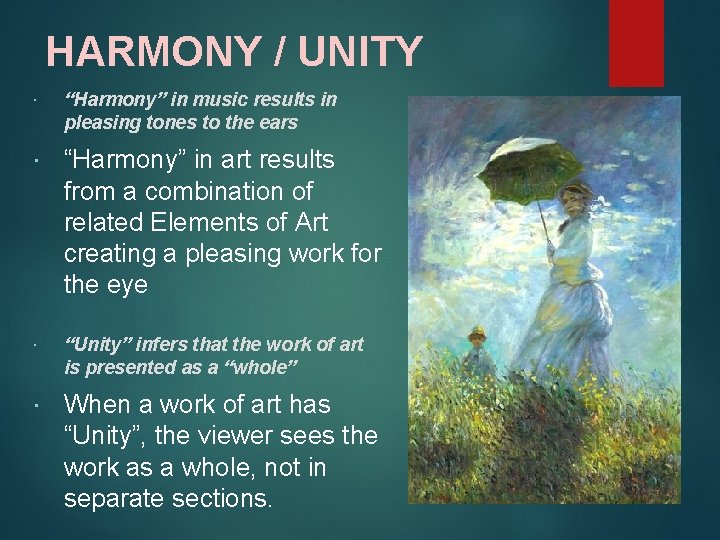 HARMONY / UNITY

· “Harmony” in music results in pleasing tones to the ears

· “Harmony” in art results from a combination of related Elements of Art creating a pleasing work for the eye

· “Unity” infers that the work of art is presented as a “whole”

· When a work of art has “Unity”, the viewer sees the work as a whole, not in separate sections.